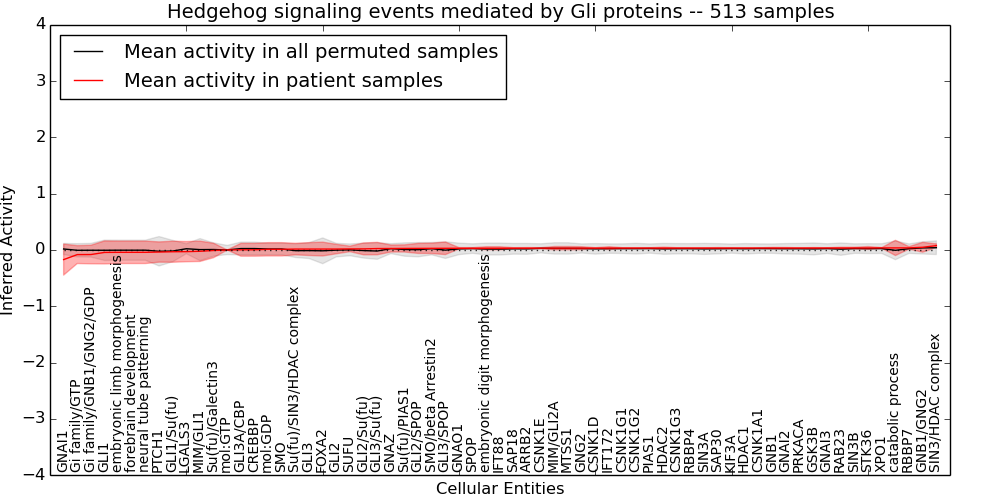 Hedgehog signaling events mediated by Gli proteins -- 513 samples

Mean activity in all permuted samples
Mean activity in patient samples

Inferred Activity

4
3
2
1
0
−1
−2
−3
−4

GNAI1
Gi family/GTP
Gi family/GNB1/GNG2/GDP
GLI1
embryonic limb morphogenesis
forebrain development
neural tube patterning
PTCH1
GLI1/Su(fu)
LGALS3
MIM/GLI1
Su(fu)/Galectin3
mol:GTP
GLI3A/CBP
CREBBP
mol:GDP
SMO
Su(fu)/SIN3/HDAC complex
GLI3
FOXA2
GLI2
SUFU
GLI2/Su(fu)
GLI3/Su(fu)
GNAZ
Su(fu)/PIAS1
GLI2/SPOP
SMO/beta Arrestin2
GLI3/SPOP
GNAO1
SPOP
embryonic digit morphogenesis
IFT88
SAP18
ARRB2
CSNK1E
MIM/GLI2A
MTSS1
GNG2
CSNK1D
IFT172
CSNK1G1
CSNK1G2
PIAS1
HDAC2
CSNK1G3
RBBP4
SIN3A
SAP30
KIF3A
HDAC1
CSNK1A1
GNB1
GNAI2
PRKACA
GSK3B
GNAI3
RAB23
SIN3B
STK36
XPO1
catabolic process
RBBP7
GNB1/GNG2
SIN3/HDAC complex

Cellular Entities